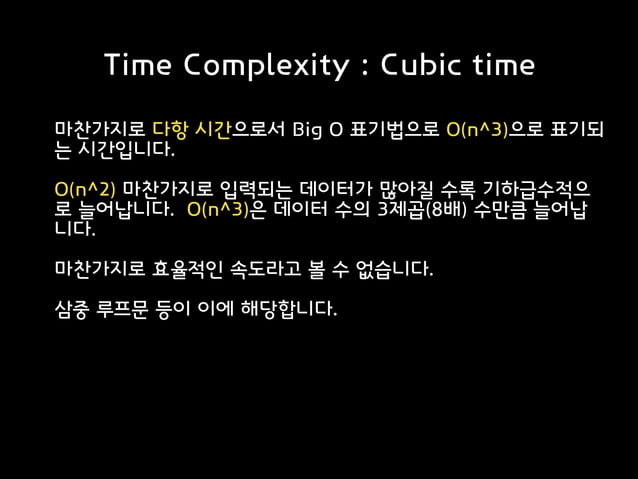 Time Complexity : Cubic time

마찬가지로 다항 시간으로서 Big O 표기법으로 O(n^3)으로 표기되는 시간입니다.

O(n^2) 마찬가지로 입력되는 데이터가 많아질 수록 기하급수적으로 늘어납니다. O(n^3)은 데이터 수의 3제곱(8배) 수만큼 늘어납니다.

마찬가지로 효율적인 속도라고 볼 수 없습니다.

삼중 루프문 등이 이에 해당합니다.